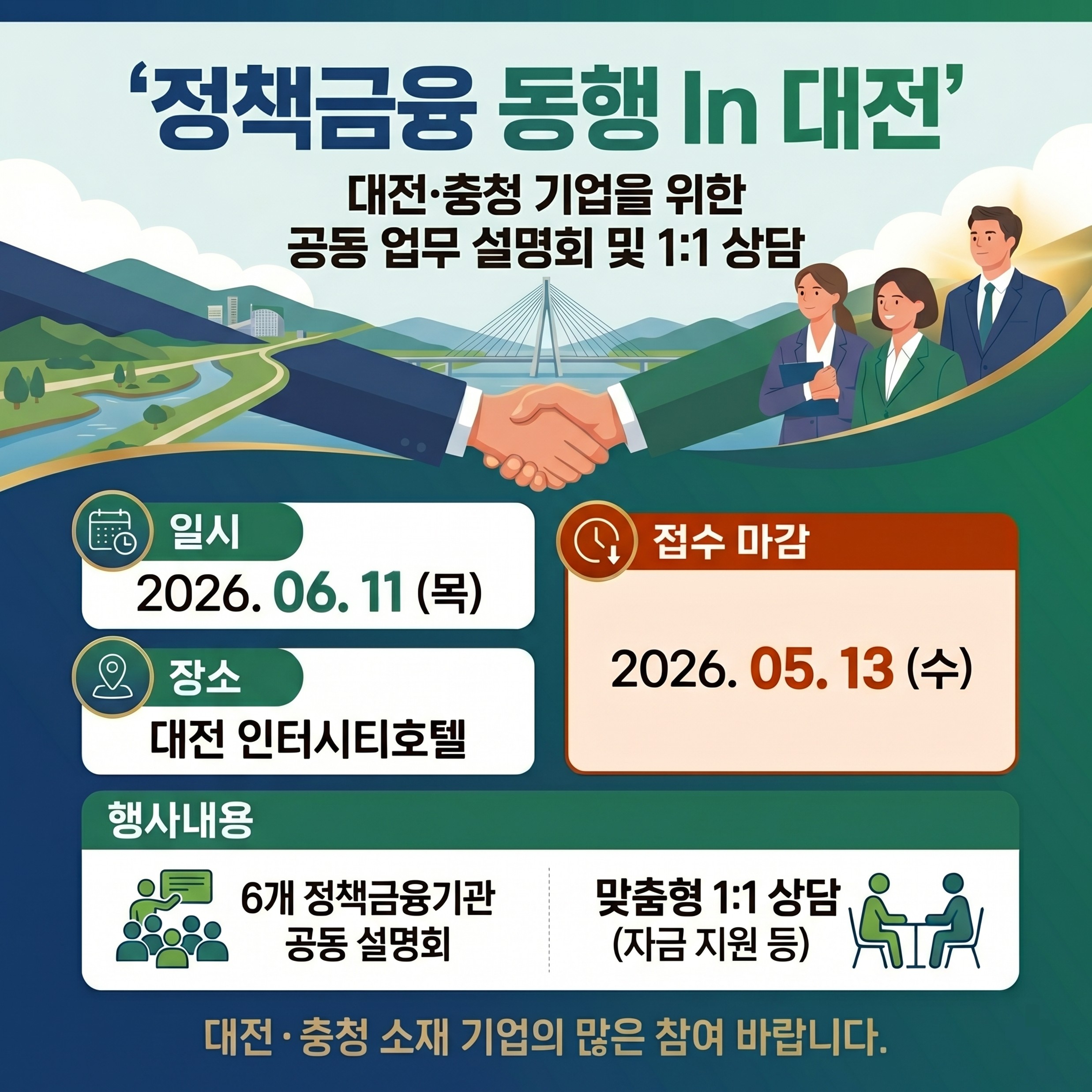 '정책금융 동행 In 대전'

대전·충청 기업을 위한
공동 업무 설명회 및 1:1 상담

일시
2026. 06. 11 (목)

장소
대전 인터시티호텔

접수 마감
2026. 05. 13 (수)

행사내용

6개 정책금융기관
공동 설명회

맞춤형 1:1 상담
(자금 지원 등)

대전 · 충청 소재 기업의 많은 참여 바랍니다.